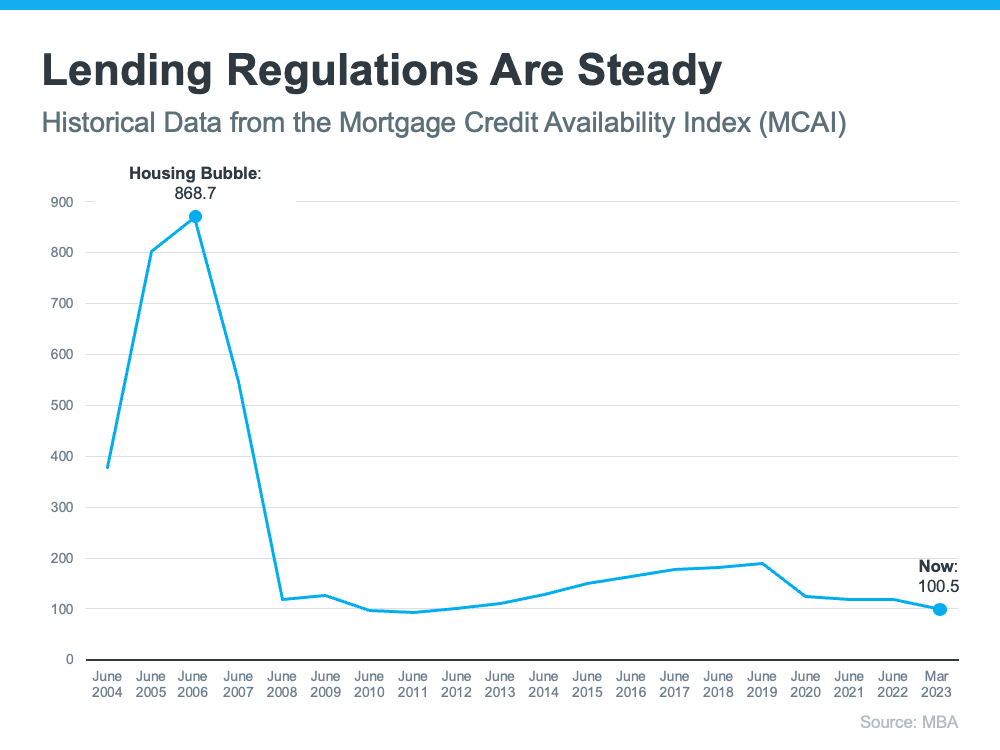 Lending Regulations Are Steady

Historical Data from the Mortgage Credit Availability Index (MCAI)

Housing Bubble: 868.7

900
800
700
600
500
400
300
200
100
0

Now: 100.5

June 2004
June 2005
June 2006
June 2007
June 2008
June 2009
June 2010
June 2011
June 2012
June 2013
June 2014
June 2015
June 2016
June 2017
June 2018
June 2019
June 2020
June 2021
June 2022
Mar 2023

Source: MBA